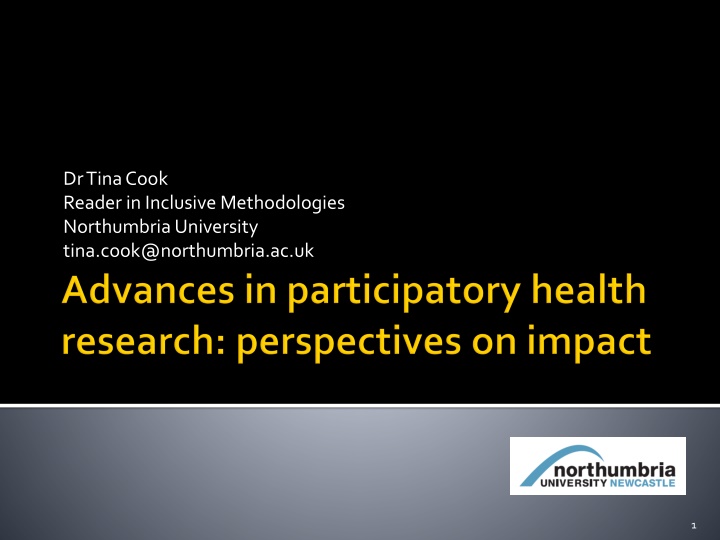 Dr Tina Cook
Reader in Inclusive Methodologies
Northumbria University
tina.cook@northumbria.ac.uk

Advances in participatory health research: perspectives on impact

northumbria
UNIVERSITY NEWCASTLE

1